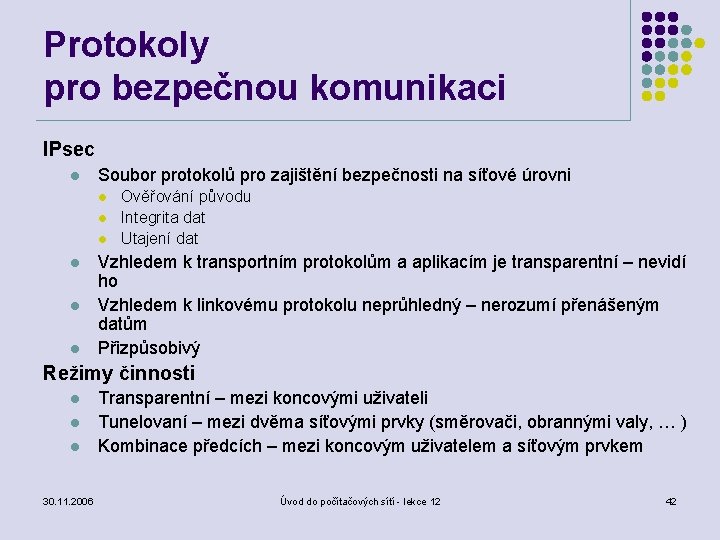 Protokoly
pro bezpečnou komunikaci

IPsec

- Soubor protokolů pro zajištění bezpečnosti na síťové úrovni
  - Ověřování původu
  - Integrita dat
  - Utajení dat
- Vzhledem k transportním protokolům a aplikacím je transparentní – nevidí ho
- Vzhledem k linkovému protokolu neprůhledný – nerozumí přenášeným datům
- Přizpůsobivý

Režimy činnosti

- Transparentní – mezi koncovými uživateli
- Tunelovaní – mezi dvěma síťovými prvky (směrovači, obrannými valy, … )
- Kombinace předcích – mezi koncovým uživatelem a síťovým prvkem

30.11.2006

Úvod do počítačových sítí - lekce 12

42